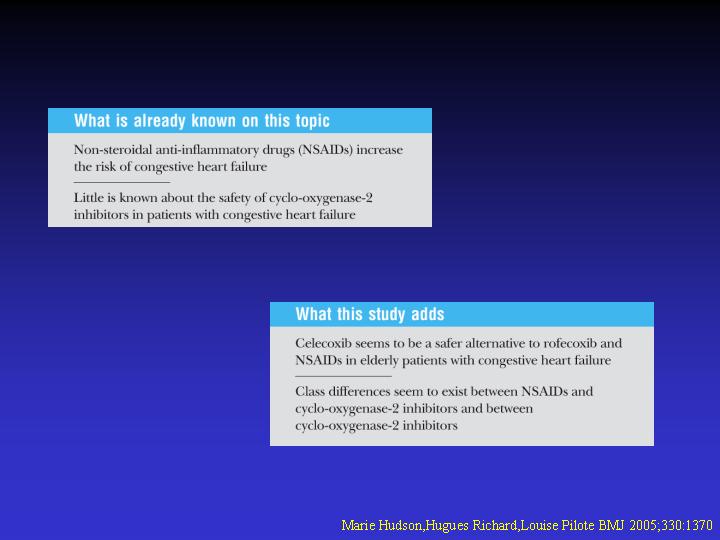 What is already known on this topic

Non-steroidal anti-inflammatory drugs (NSAIDs) increase the risk of congestive heart failure

Little is known about the safety of cyclo-oxygenase-2 inhibitors in patients with congestive heart failure

What this study adds

Celecoxib seems to be a safer alternative to rofecoxib and NSAIDs in elderly patients with congestive heart failure

Class differences seem to exist between NSAIDs and cyclo-oxygenase-2 inhibitors and between cyclo-oxygenase-2 inhibitors

Marie Hudson,Hugues Richard,Louise Pilote BMJ 2005;330:1370